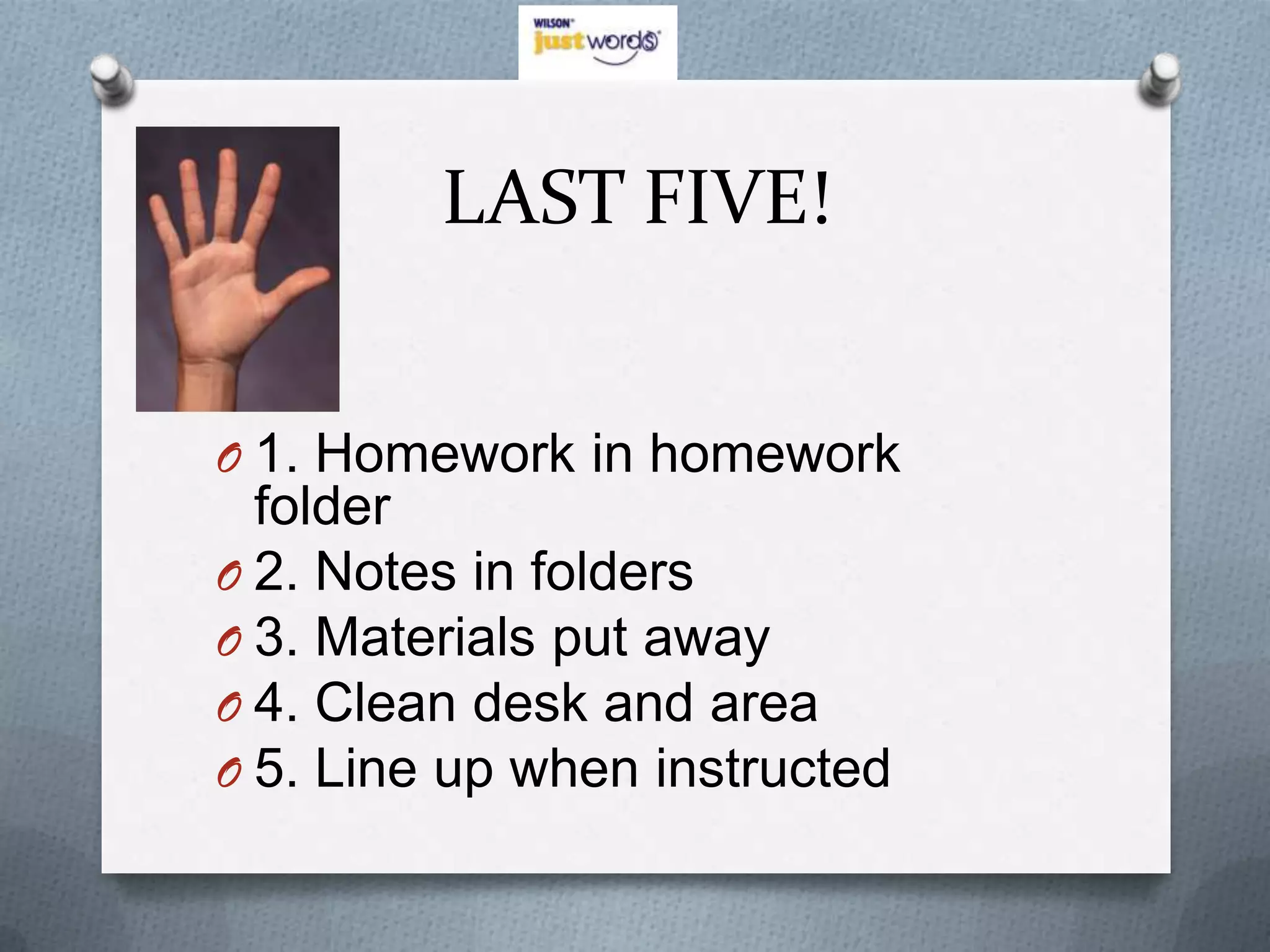 WILSON just words

LAST FIVE!

1. Homework in homework folder
2. Notes in folders
3. Materials put away
4. Clean desk and area
5. Line up when instructed